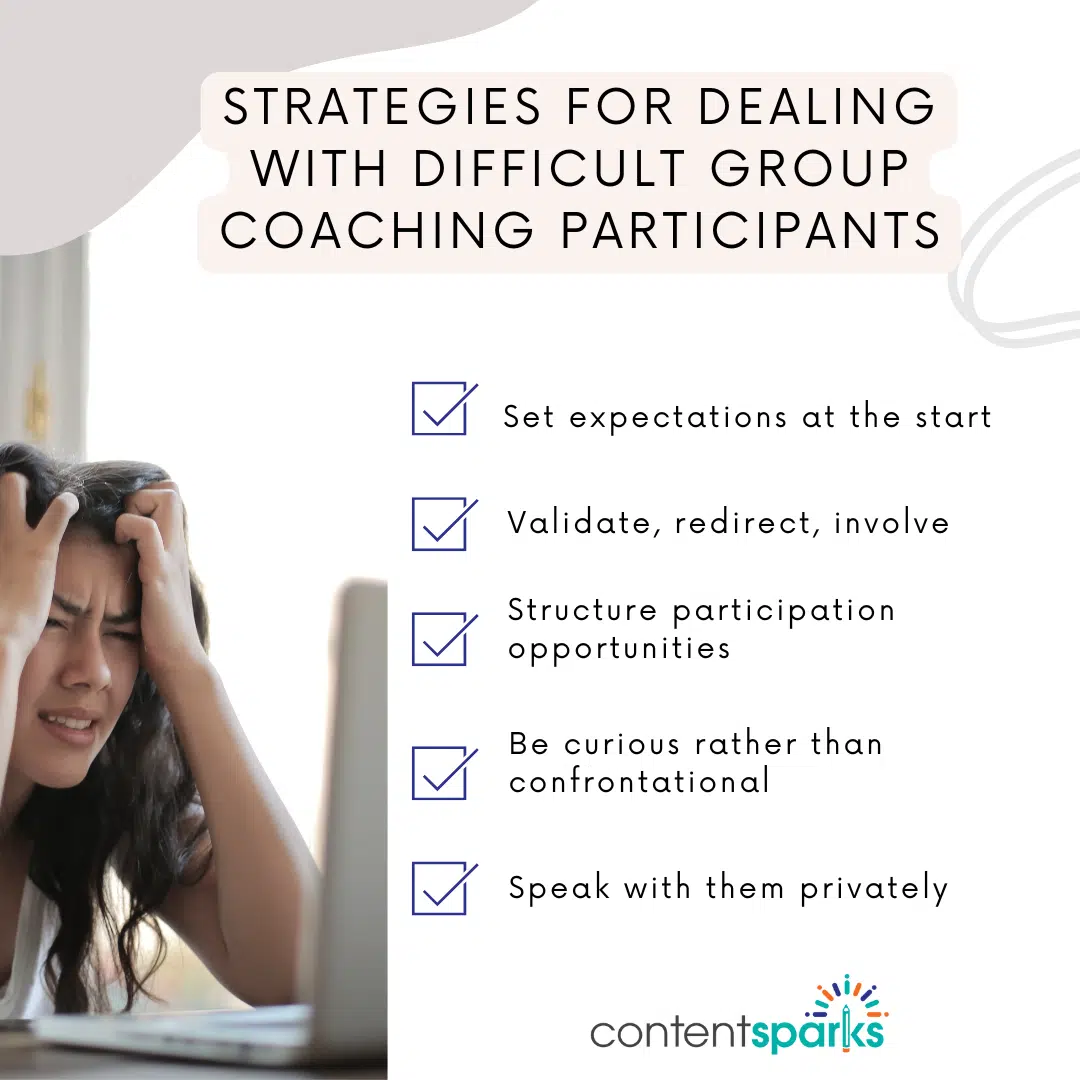 STRATEGIES FOR DEALING WITH DIFFICULT GROUP COACHING PARTICIPANTS

Set expectations at the start

Validate, redirect, involve

Structure participation opportunities

Be curious rather than confrontational

Speak with them privately

contentsparks